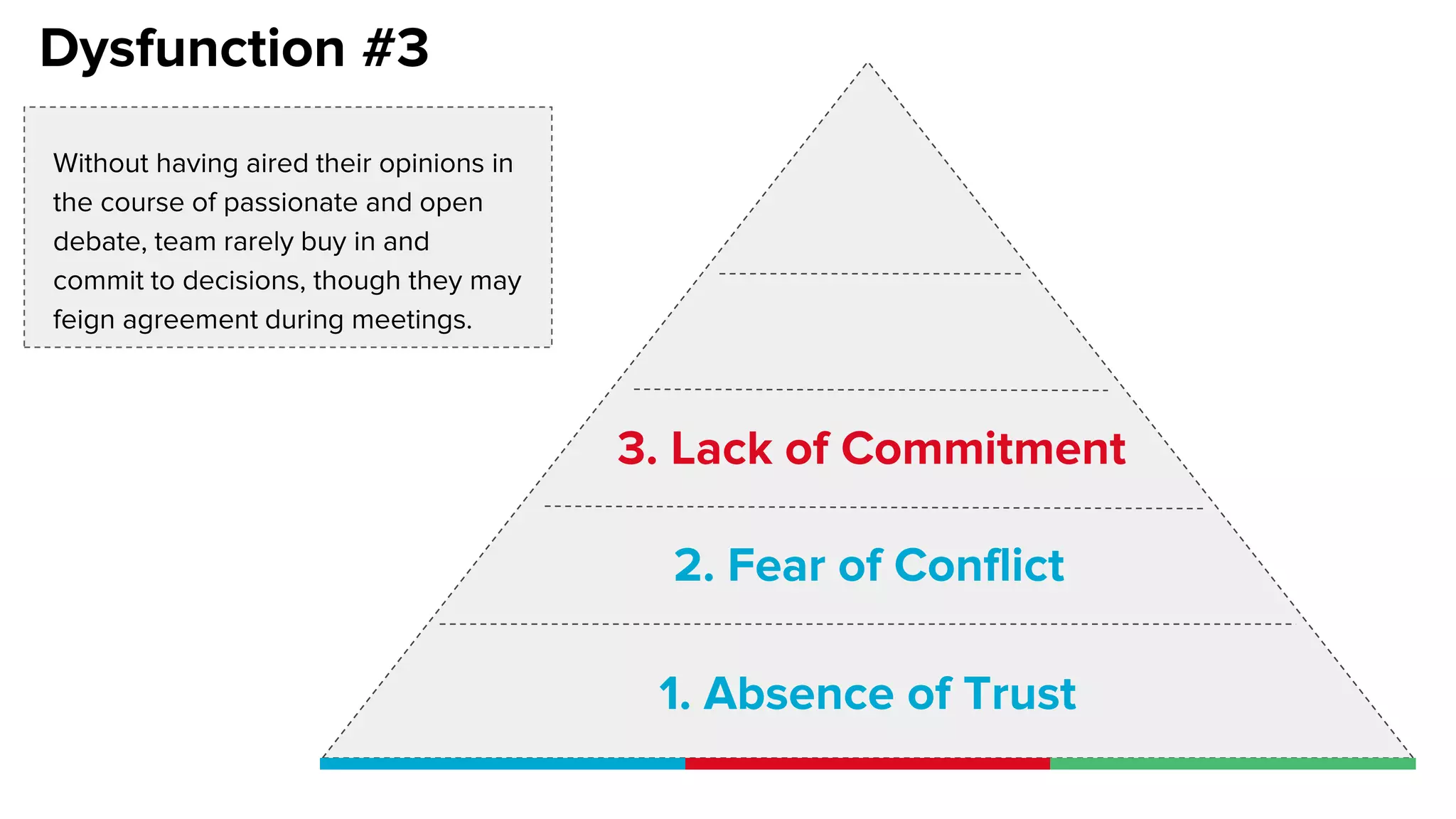 Dysfunction #3

Without having aired their opinions in the course of passionate and open debate, team rarely buy in and commit to decisions, though they may feign agreement during meetings.

3. Lack of Commitment

2. Fear of Conflict

1. Absence of Trust